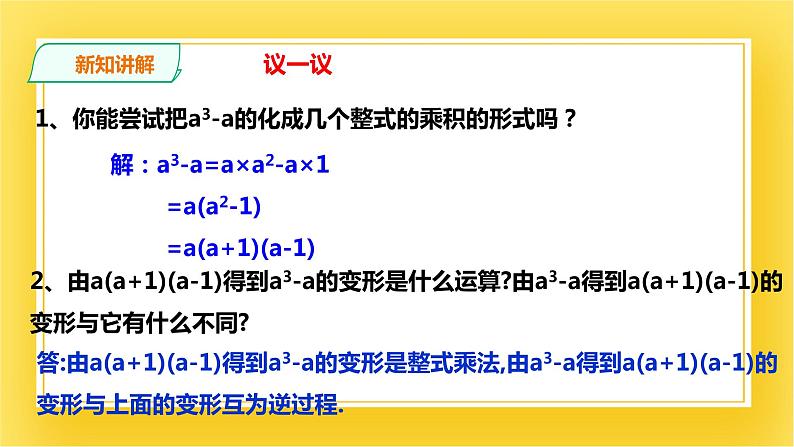 新知讲解

议一议

1、你能尝试把$a^3-a$的化成几个整式的乘积的形式吗？

解：$a^3-a=a\times a^2-a\times 1$

$=a(a^2-1)$

$=a(a+1)(a-1)$

2、由$a(a+1)(a-1)$得到$a^3-a$的变形是什么运算?由$a^3-a$得到$a(a+1)(a-1)$的变形与它有什么不同?

答:由$a(a+1)(a-1)$得到$a^3-a$的变形是整式乘法,由$a^3-a$得到$a(a+1)(a-1)$的变形与上面的变形互为逆过程.